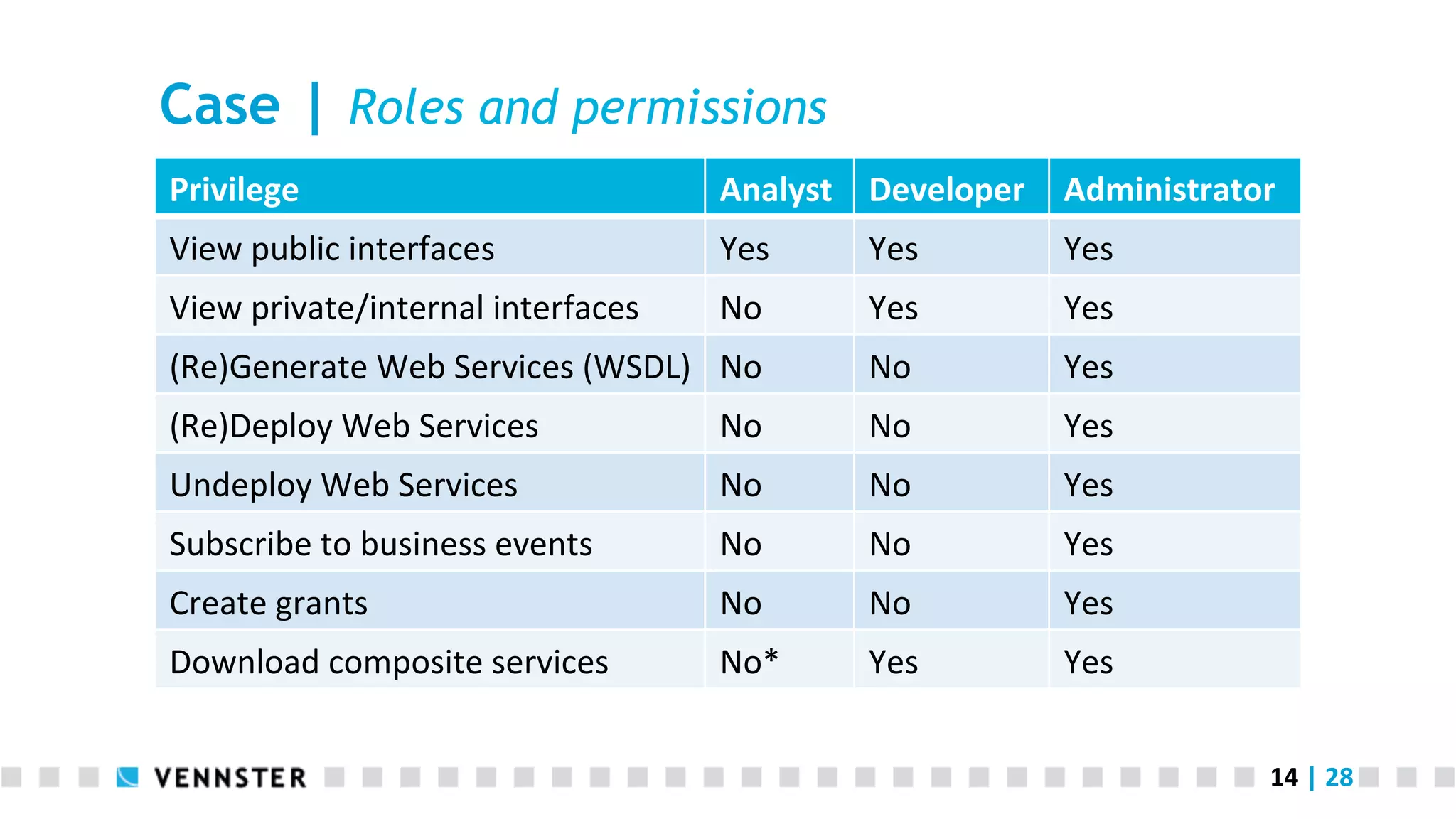 Case | Roles and permissions

| Privilege | Analyst | Developer | Administrator |
|---|---|---|---|
| View public interfaces | Yes | Yes | Yes |
| View private/internal interfaces | No | Yes | Yes |
| (Re)Generate Web Services (WSDL) | No | No | Yes |
| (Re)Deploy Web Services | No | No | Yes |
| Undeploy Web Services | No | No | Yes |
| Subscribe to business events | No | No | Yes |
| Create grants | No | No | Yes |
| Download composite services | No* | Yes | Yes |

VENNSTER

14 | 28